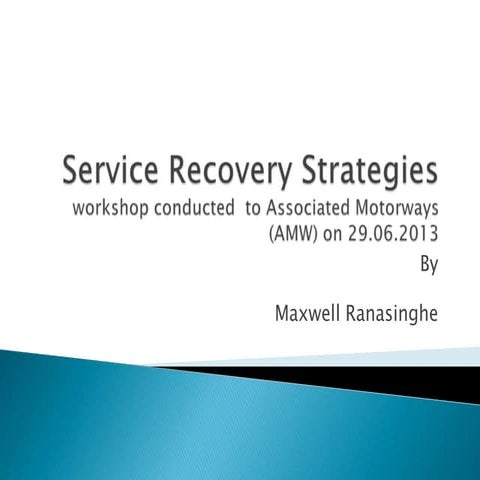 Service Recovery Strategies
workshop conducted  to Associated Motorways (AMW) on 29.06.2013
By

Maxwell Ranasinghe